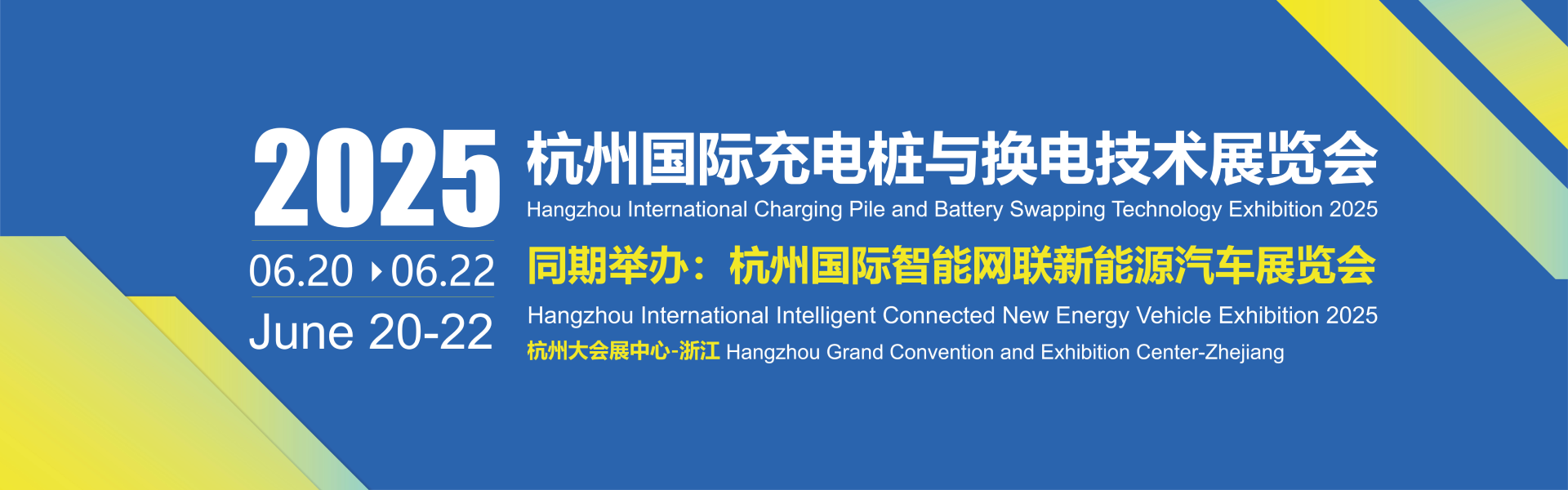 2025

06.20 ▸ 06.22

June 20-22

杭州国际充电桩与换电技术展览会

Hangzhou International Charging Pile and Battery Swapping Technology Exhibition 2025

同期举办：杭州国际智能网联新能源汽车展览会

Hangzhou International Intelligent Connected New Energy Vehicle Exhibition 2025

杭州大会展中心-浙江 Hangzhou Grand Convention and Exhibition Center-Zhejiang